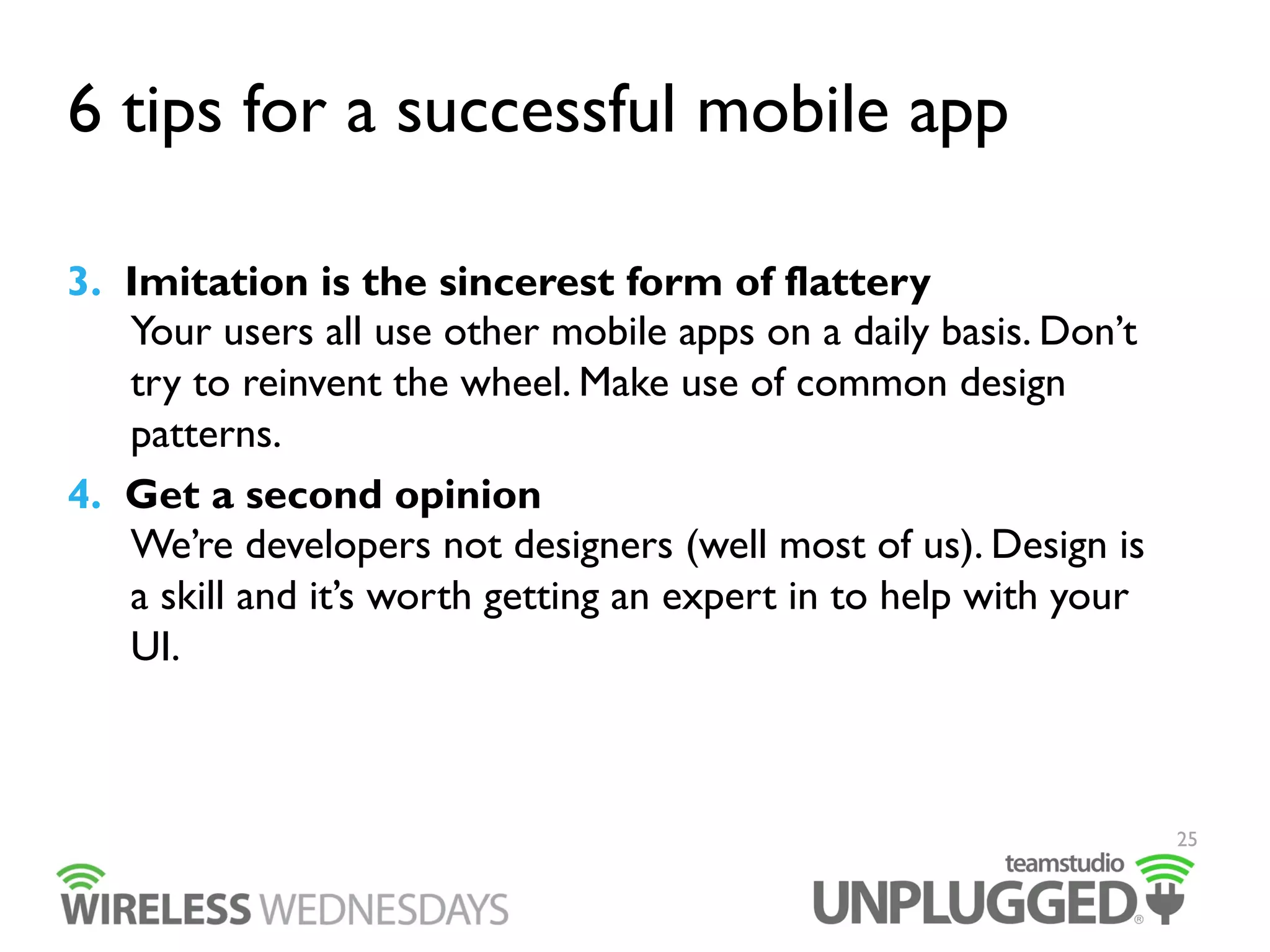 6 tips for a successful mobile app

3. Imitation is the sincerest form of flattery
Your users all use other mobile apps on a daily basis. Don't try to reinvent the wheel. Make use of common design patterns.

4. Get a second opinion
We're developers not designers (well most of us). Design is a skill and it's worth getting an expert in to help with your UI.

25

WIRELESS WEDNESDAYS

teamstudio
UNPLUGGED®